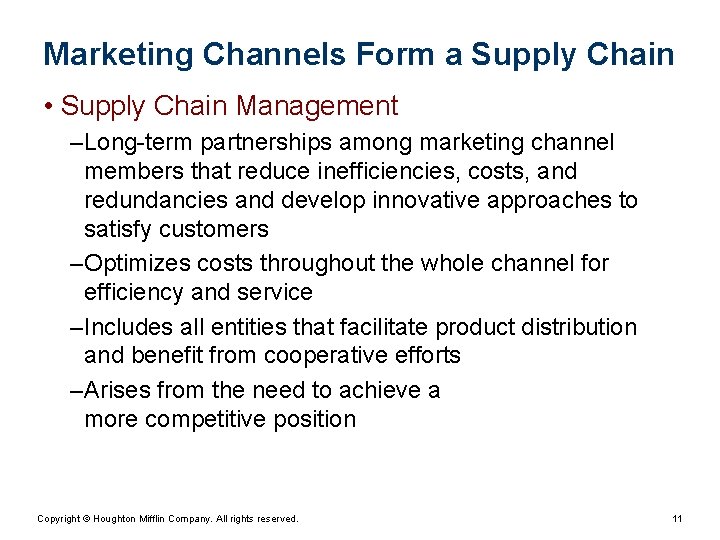 Marketing Channels Form a Supply Chain

• Supply Chain Management

–Long-term partnerships among marketing channel members that reduce inefficiencies, costs, and redundancies and develop innovative approaches to satisfy customers

–Optimizes costs throughout the whole channel for efficiency and service

–Includes all entities that facilitate product distribution and benefit from cooperative efforts

–Arises from the need to achieve a more competitive position

Copyright © Houghton Mifflin Company. All rights reserved.

11